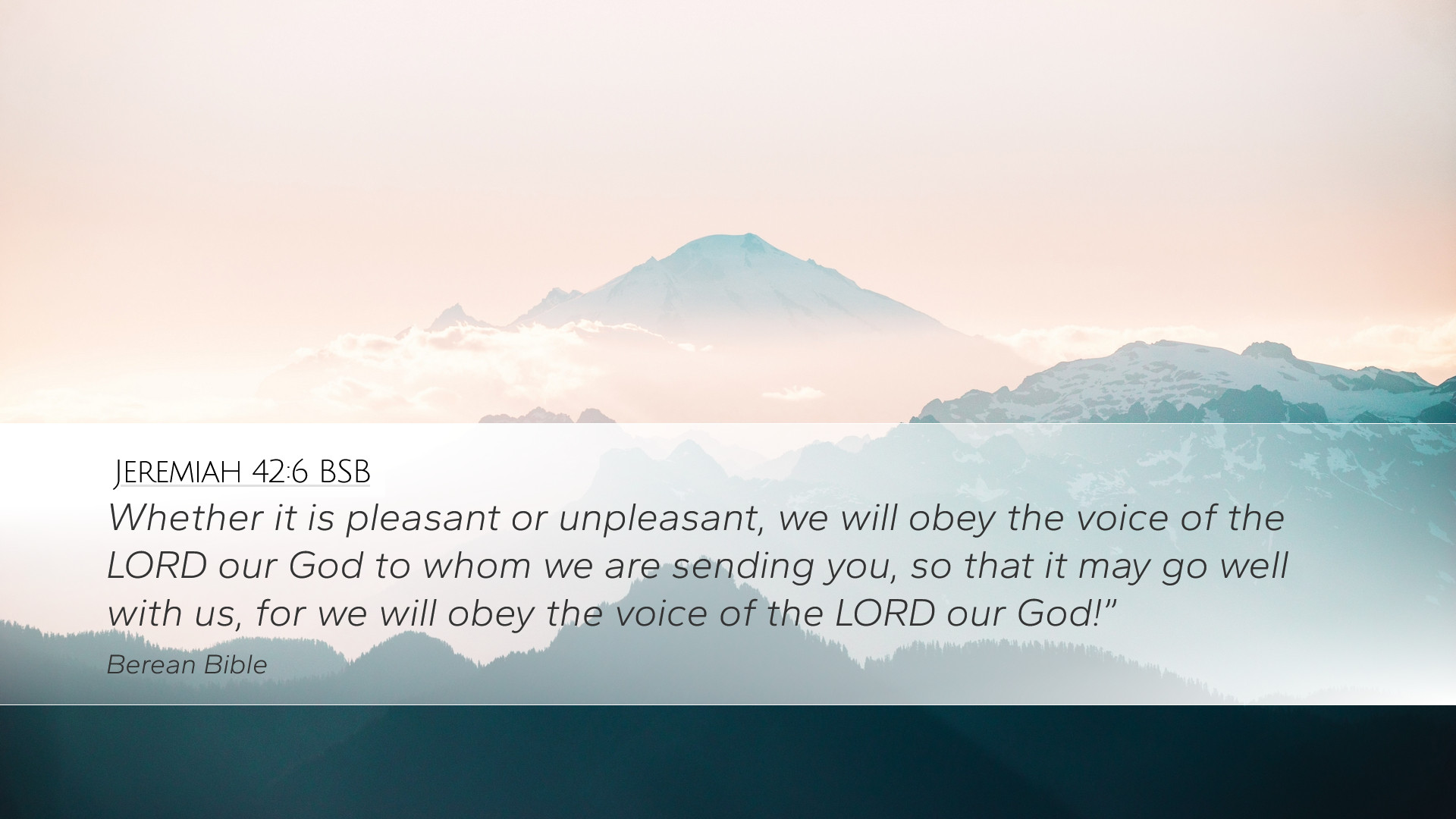 Jeremiah 42:6 BSB

Whether it is pleasant or unpleasant, we will obey the voice of the LORD our God to whom we are sending you, so that it may go well with us, for we will obey the voice of the LORD our God!”

Berean Bible